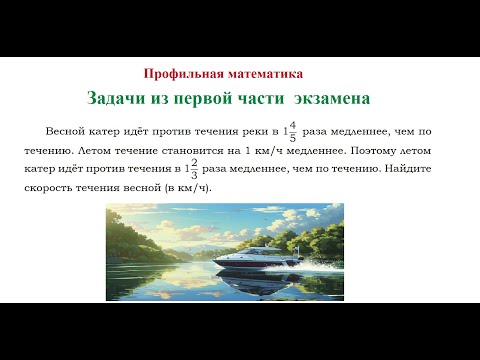 Профильная математика

Задачи из первой части экзамена

Весной катер идёт против течения реки в $1\frac{4}{5}$ раза медленнее, чем по течению. Летом течение становится на 1 км/ч медленнее. Поэтому летом катер идёт против течения в $1\frac{2}{3}$ раза медленнее, чем по течению. Найдите скорость течения весной (в км/ч).